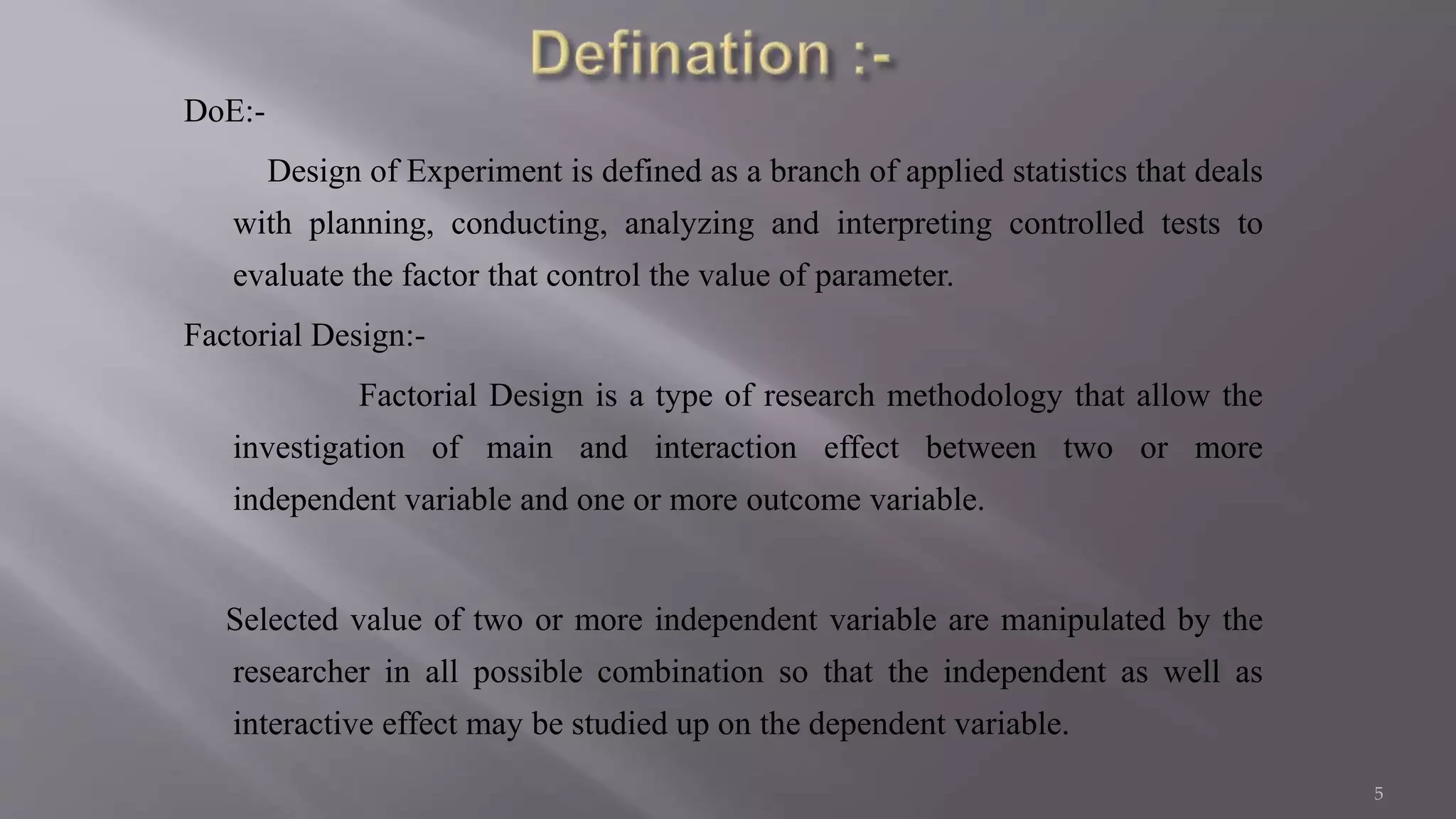 Defination :-

DoE:-

Design of Experiment is defined as a branch of applied statistics that deals with planning, conducting, analyzing and interpreting controlled tests to evaluate the factor that control the value of parameter.

Factorial Design:-

Factorial Design is a type of research methodology that allow the investigation of main and interaction effect between two or more independent variable and one or more outcome variable.

Selected value of two or more independent variable are manipulated by the researcher in all possible combination so that the independent as well as interactive effect may be studied up on the dependent variable.

5